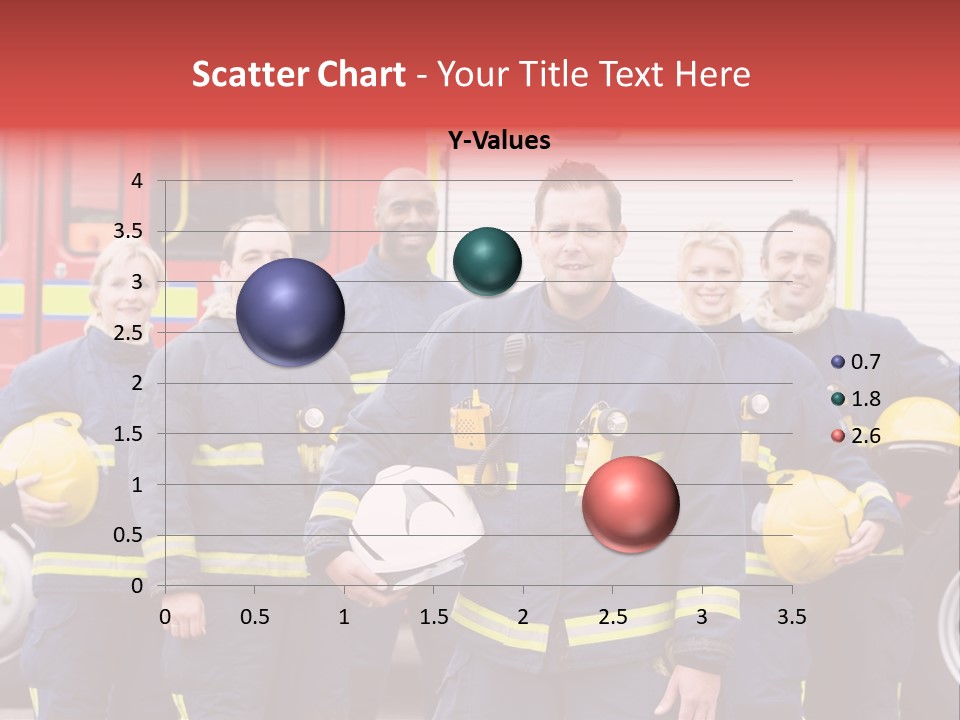 Scatter Chart - Your Title Text Here

Y-Values

4
3.5
3
2.5
2
1.5
1
0.5
0

0 0.5 1 1.5 2 2.5 3 3.5

0.7
1.8
2.6